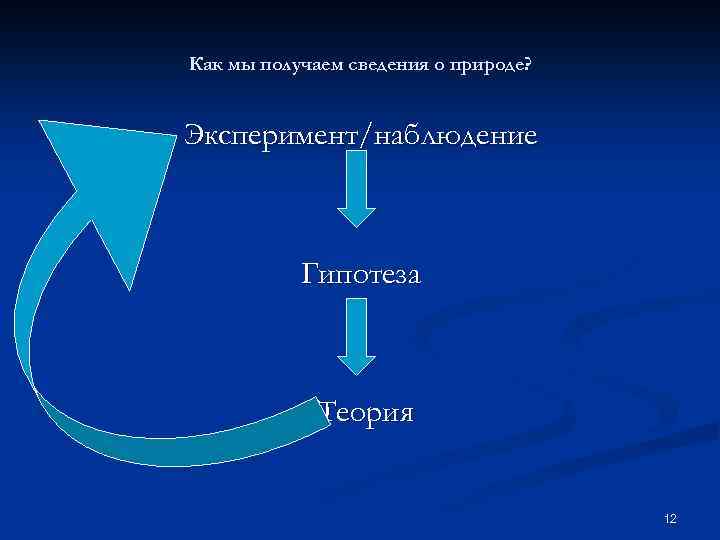 Как мы получаем сведения о природе?

Эксперимент/наблюдение

Гипотеза

Теория

12